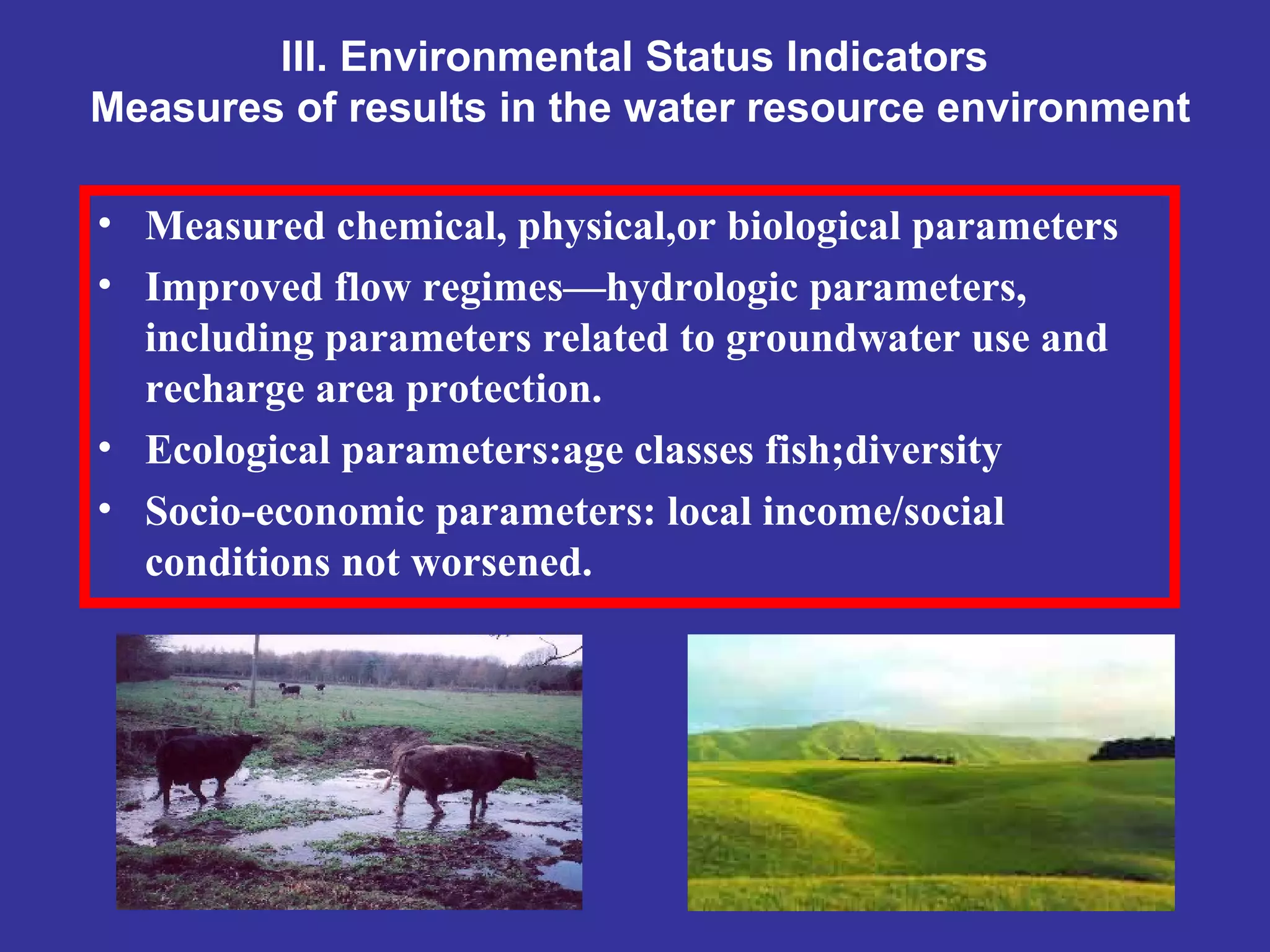 III. Environmental Status Indicators
Measures of results in the water resource environment

• Measured chemical, physical,or biological parameters
• Improved flow regimes—hydrologic parameters, including parameters related to groundwater use and recharge area protection.
• Ecological parameters:age classes fish;diversity
• Socio-economic parameters: local income/social conditions not worsened.